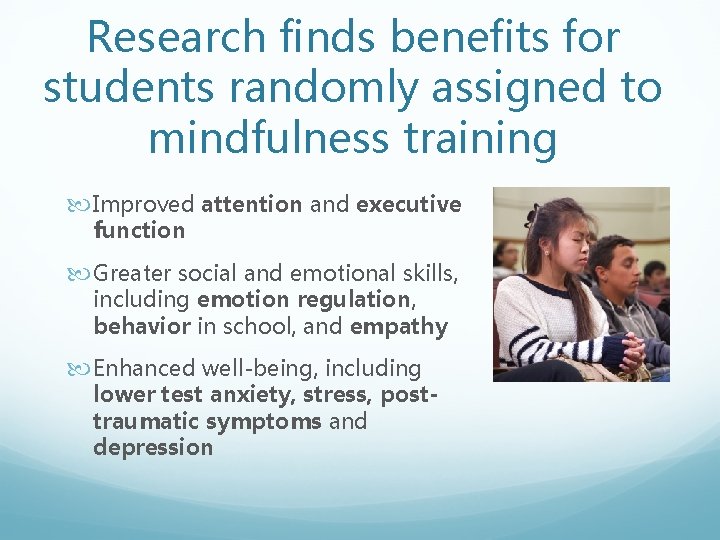 Research finds benefits for students randomly assigned to mindfulness training

Improved attention and executive function

Greater social and emotional skills, including emotion regulation, behavior in school, and empathy

Enhanced well-being, including lower test anxiety, stress, post-traumatic symptoms and depression